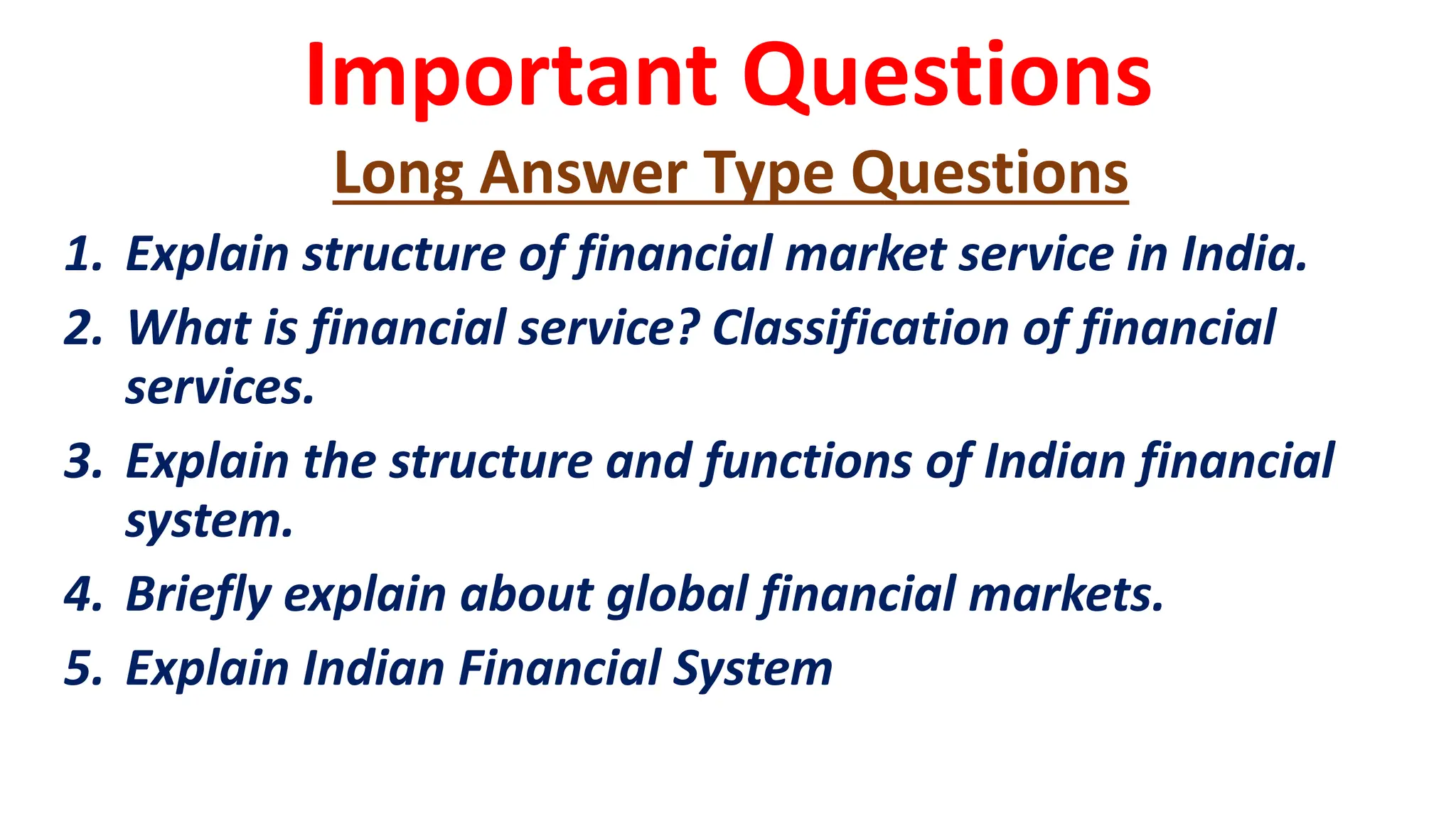 Important Questions

Long Answer Type Questions

1. Explain structure of financial market service in India.
2. What is financial service? Classification of financial services.
3. Explain the structure and functions of Indian financial system.
4. Briefly explain about global financial markets.
5. Explain Indian Financial System